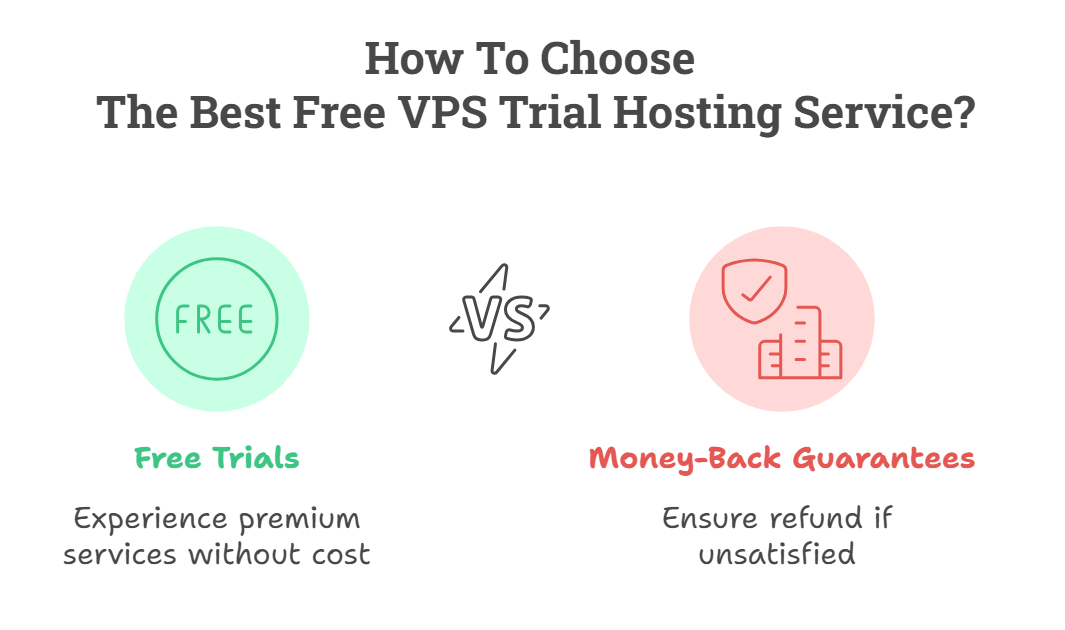 How To Choose
The Best Free VPS Trial Hosting Service?

FREE

VS

Free Trials

Experience premium services without cost

Money-Back Guarantees

Ensure refund if unsatisfied